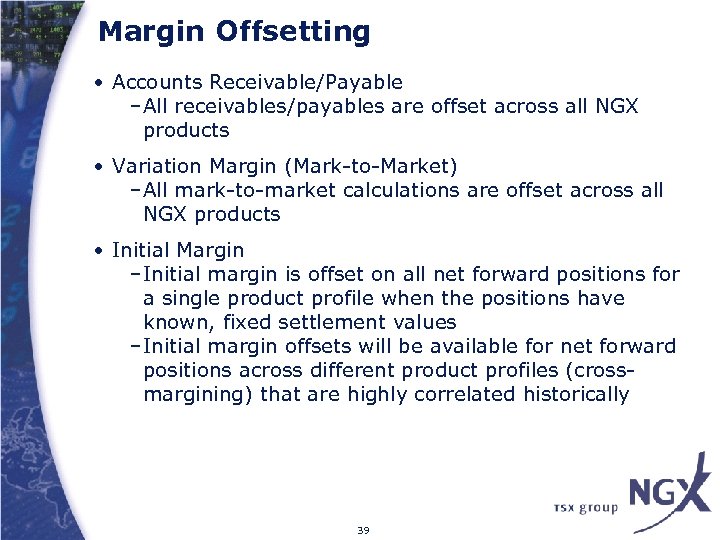 Margin Offsetting

• Accounts Receivable/Payable
–All receivables/payables are offset across all NGX products

• Variation Margin (Mark-to-Market)
–All mark-to-market calculations are offset across all NGX products

• Initial Margin
–Initial margin is offset on all net forward positions for a single product profile when the positions have known, fixed settlement values
–Initial margin offsets will be available for net forward positions across different product profiles (cross-margining) that are highly correlated historically

TSX group NGX

39